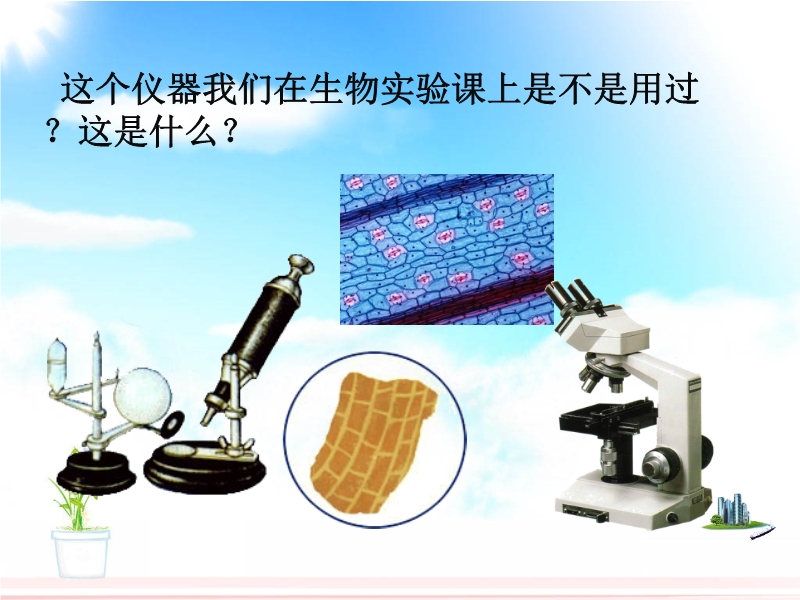 这个仪器我们在生物实验课上是不是用过？这是什么？